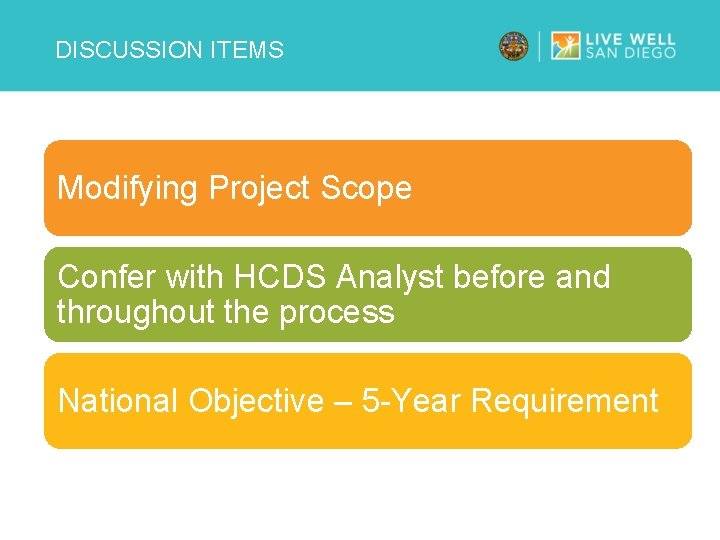 DISCUSSION ITEMS

LIVE WELL SAN DIEGO

Modifying Project Scope

Confer with HCDS Analyst before and throughout the process

National Objective – 5-Year Requirement